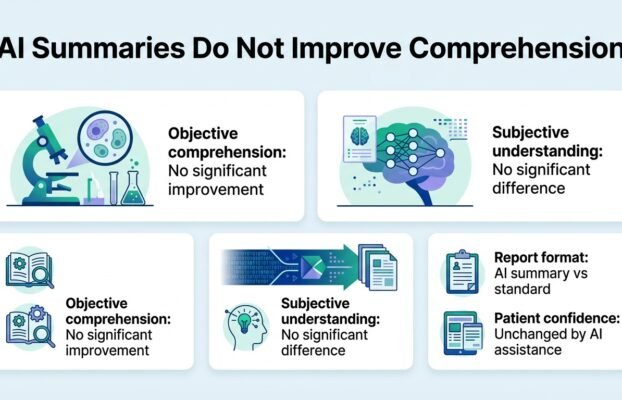 AI Summaries Do Not Improve Comprehension

Objective comprehension: No significant improvement

Subjective understanding: No significant difference

Objective comprehension: No significant improvement

Subjective understanding: No significant difference

Report format: AI summary vs standard

Patient confidence: Unchanged by AI assistance